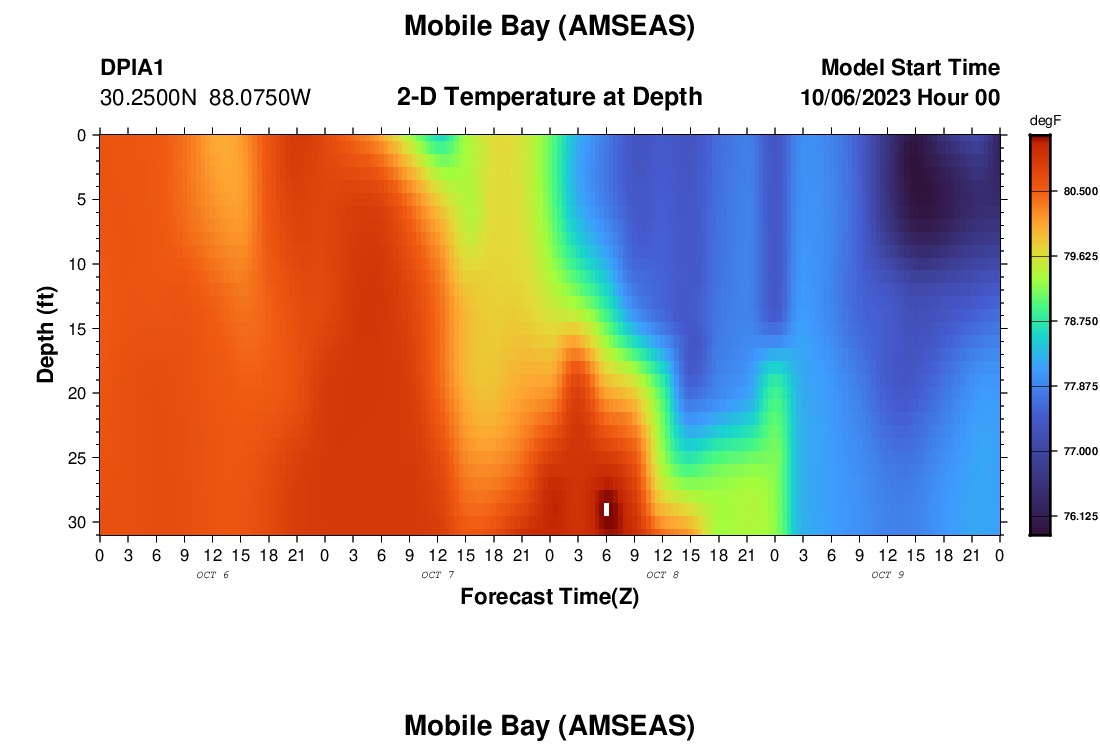 Mobile Bay (AMSEAS)

DPIA1
30.2500N 88.0750W

2-D Temperature at Depth

Model Start Time
10/06/2023 Hour 00

degF
80.500
79.625
78.750
77.875
77.000
76.125

Depth (ft)
0
5
10
15
20
25
30

0 3 6 9 12 15 18 21 0 3 6 9 12 15 18 21 0 3 6 9 12 15 18 21 0 3 6 9 12 15 18 21 0

OCT 6
OCT 7
OCT 8
OCT 9

Forecast Time(Z)

Mobile Bay (AMSEAS)